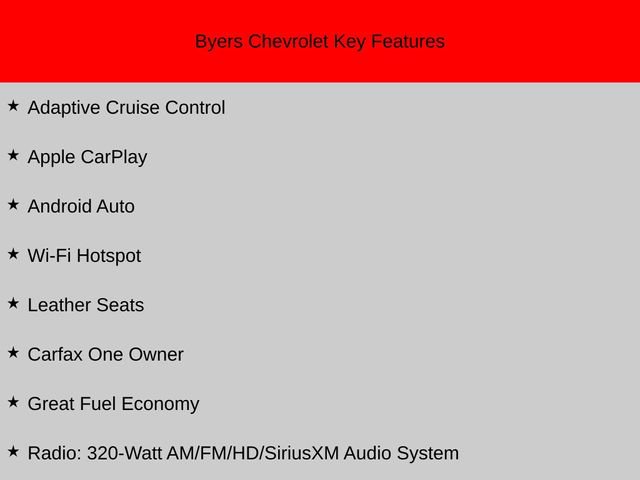 Byers Chevrolet Key Features

★ Adaptive Cruise Control

★ Apple CarPlay

★ Android Auto

★ Wi-Fi Hotspot

★ Leather Seats

★ Carfax One Owner

★ Great Fuel Economy

★ Radio: 320-Watt AM/FM/HD/SiriusXM Audio System